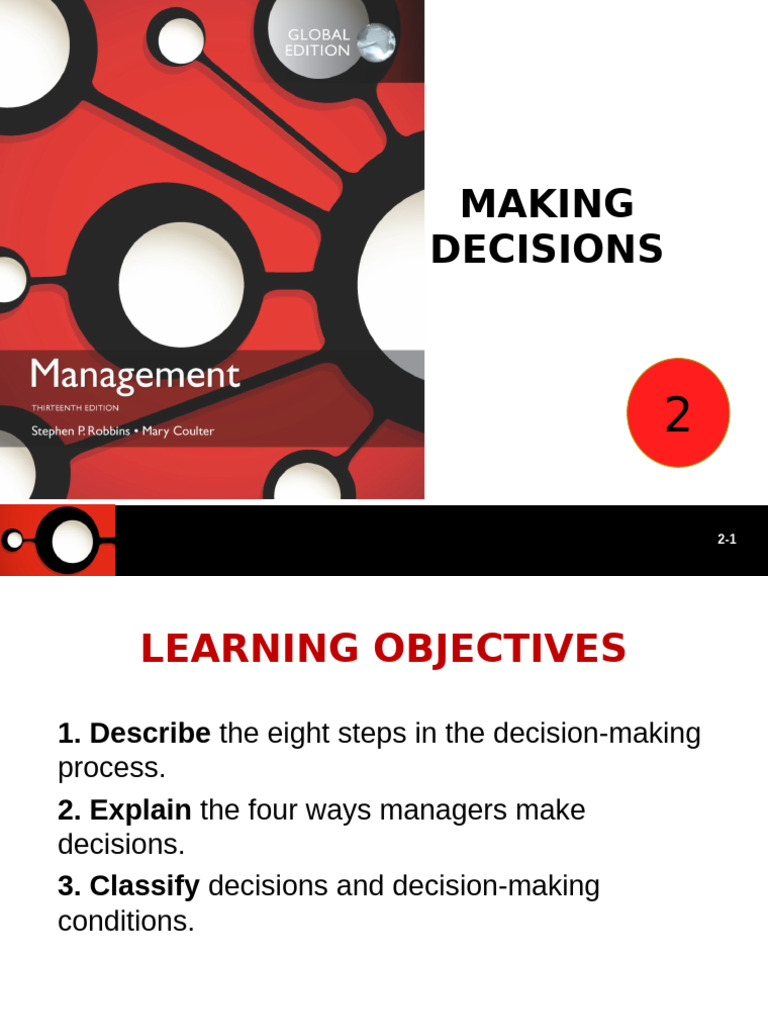 GLOBAL EDITION

Management

THIRTEENTH EDITION

Stephen P. Robbins • Mary Coulter

MAKING DECISIONS

2

2-1

LEARNING OBJECTIVES

1. Describe the eight steps in the decision-making process.

2. Explain the four ways managers make decisions.

3. Classify decisions and decision-making conditions.